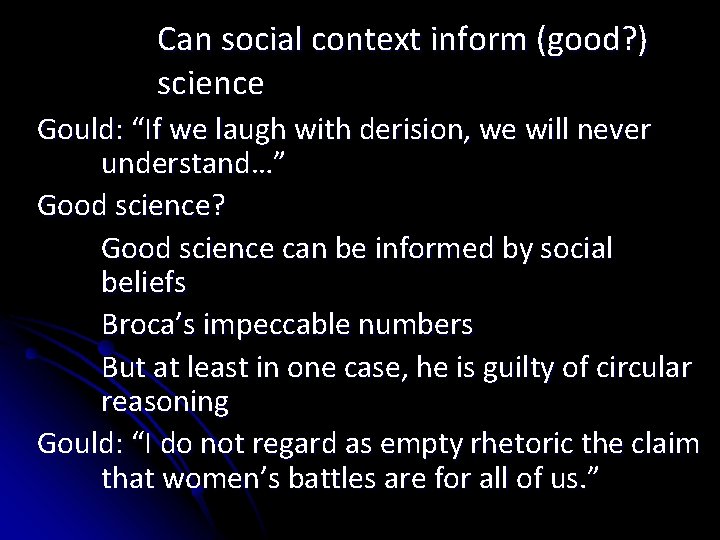 Can social context inform (good?) science

Gould: “If we laugh with derision, we will never understand…”

Good science?

Good science can be informed by social beliefs

Broca’s impeccable numbers

But at least in one case, he is guilty of circular reasoning

Gould: “I do not regard as empty rhetoric the claim that women’s battles are for all of us.”